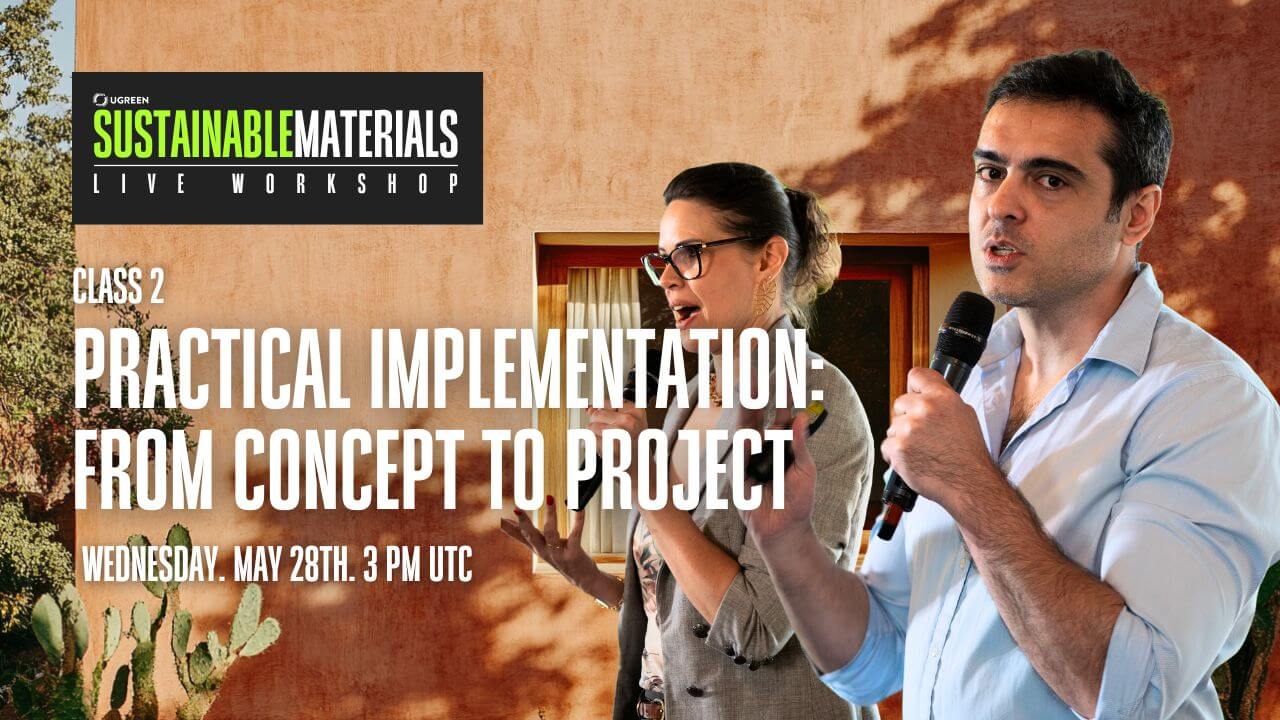 UGREEN
SUSTAINABLEMATERIALS
LIVE WORKSHOP

CLASS 2
PRACTICAL IMPLEMENTATION: FROM CONCEPT TO PROJECT

WEDNESDAY. MAY 28TH. 3 PM UTC